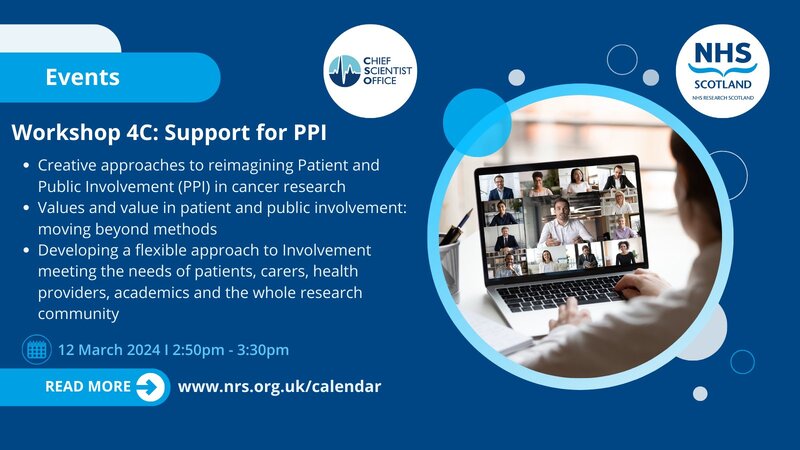 Events

CHIEF SCIENTIST OFFICE

NHS SCOTLAND
NHS RESEARCH SCOTLAND

Workshop 4C: Support for PPI

• Creative approaches to reimagining Patient and Public Involvement (PPI) in cancer research
• Values and value in patient and public involvement: moving beyond methods
• Developing a flexible approach to Involvement meeting the needs of patients, carers, health providers, academics and the whole research community

12 March 2024 I 2:50pm - 3:30pm

READ MORE

www.nrs.org.uk/calendar